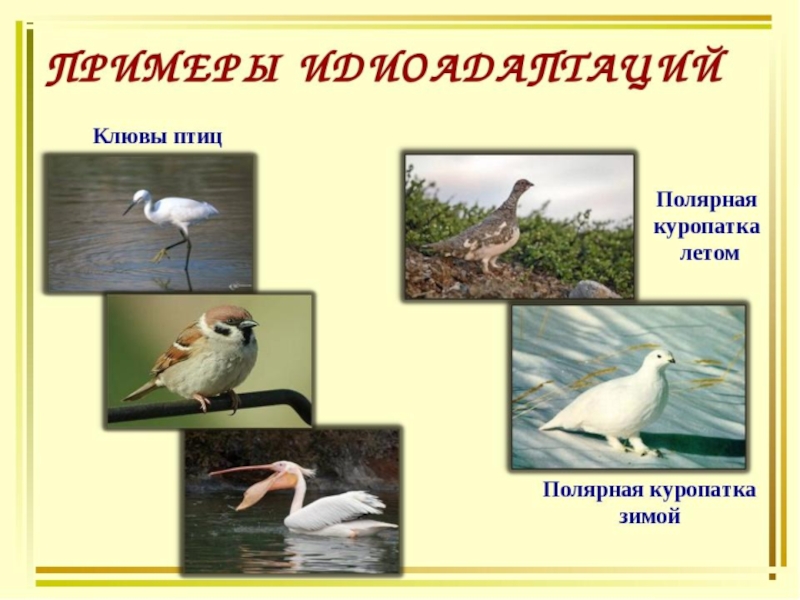 ПРИМЕРЫ ИДИОАДАПТАЦИЙ

Клювы птиц

Полярная куропатка летом

Полярная куропатка зимой